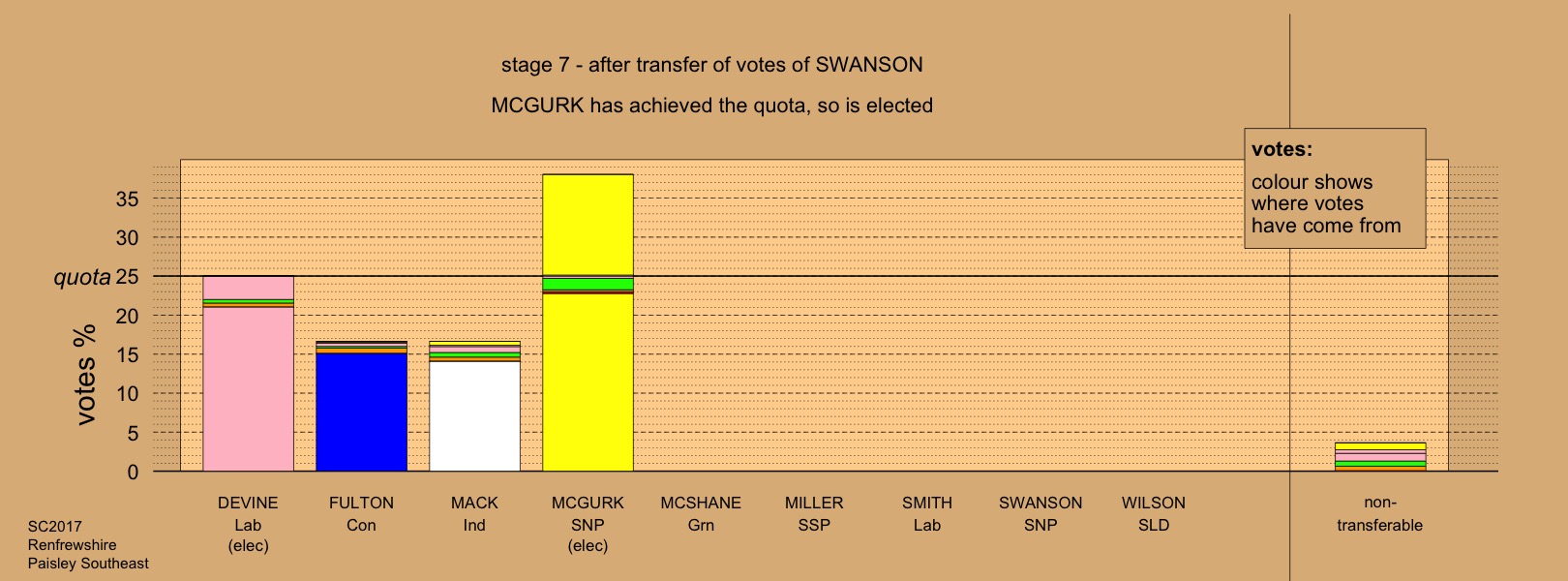 stage 7 - after transfer of votes of SWANSON

MCGURK has achieved the quota, so is elected

votes:
colour shows where votes have come from

votes %

35
30
quota 25
20
15
10
5
0

DEVINE
Lab
(elec)

FULTON
Con

MACK
Ind

MCGURK
SNP
(elec)

MCSHANE
Grn

MILLER
SSP

SMITH
Lab

SWANSON
SNP

WILSON
SLD

non-transferable

SC2017
Renfrewshire
Paisley Southeast